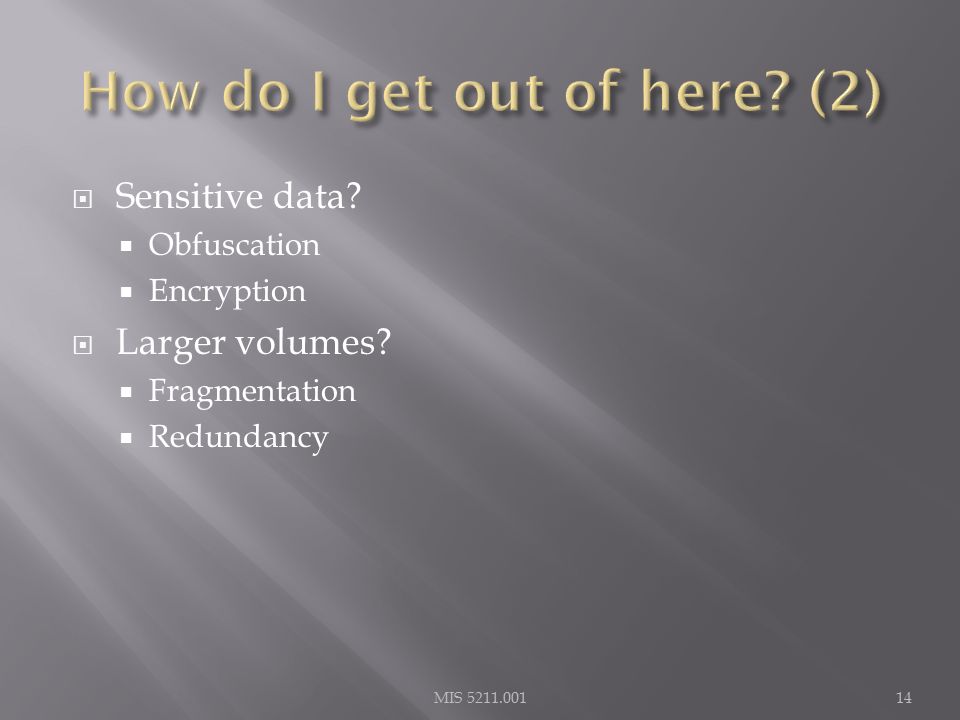 How do I get out of here? (2)

Sensitive data?
Obfuscation
Encryption
Larger volumes?
Fragmentation
Redundancy

MIS 5211.001

14